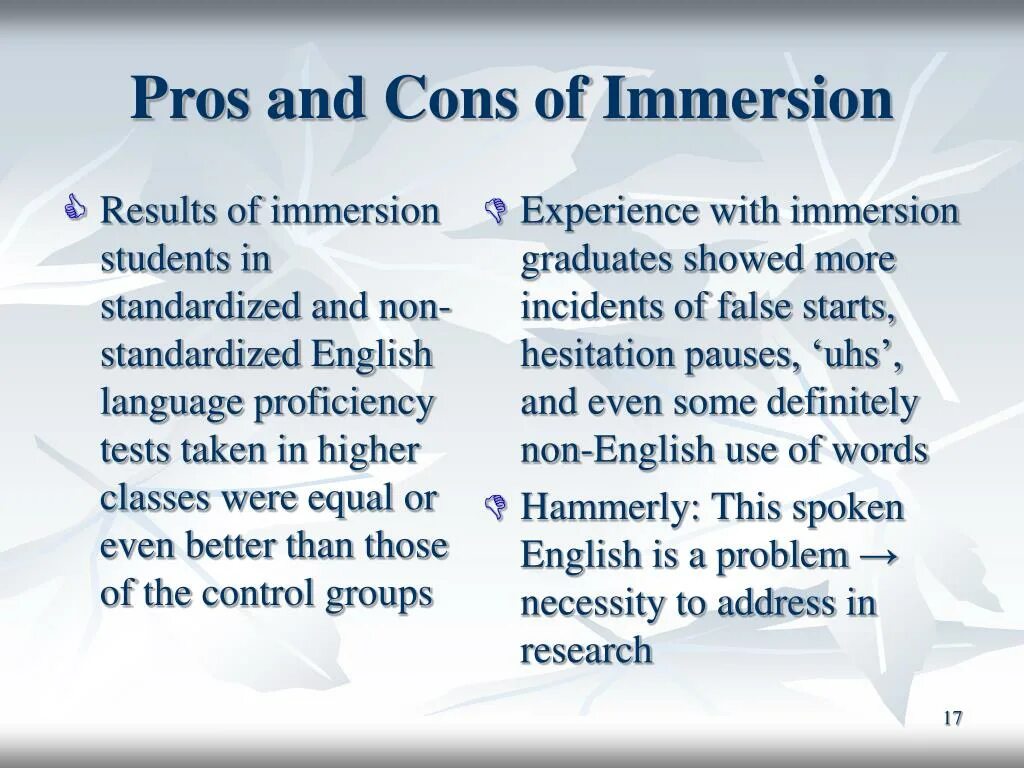 Pros and Cons of Immersion

Results of immersion students in standardized and non-standardized English language proficiency tests taken in higher classes were equal or even better than those of the control groups

Experience with immersion graduates showed more incidents of false starts, hesitation pauses, ‘uhs’, and even some definitely non-English use of words

Hammerly: This spoken English is a problem → necessity to address in research

17